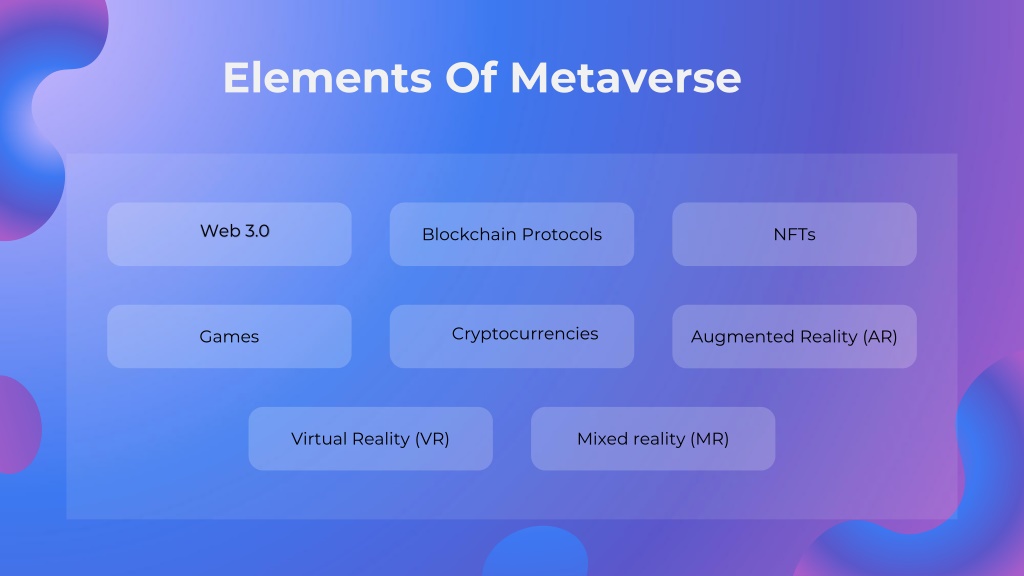 Elements Of Metaverse

Web 3.0

Blockchain Protocols

NFTs

Games

Cryptocurrencies

Augmented Reality (AR)

Virtual Reality (VR)

Mixed reality (MR)